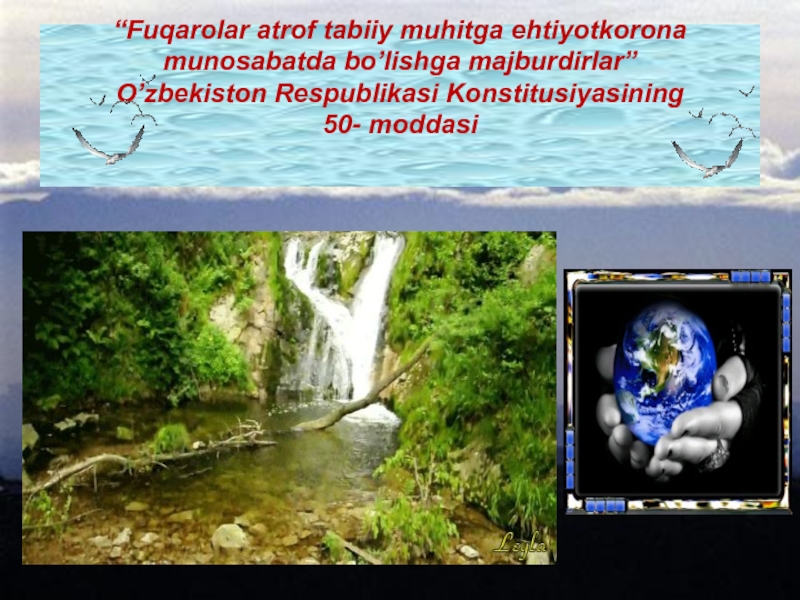 “Fuqarolar atrof tabiiy muhitga ehtiyotkorona munosabatda bo’lishga majburdirlar”
O’zbekiston Respublikasi Konstitusiyasining 50- moddasi

Leyla